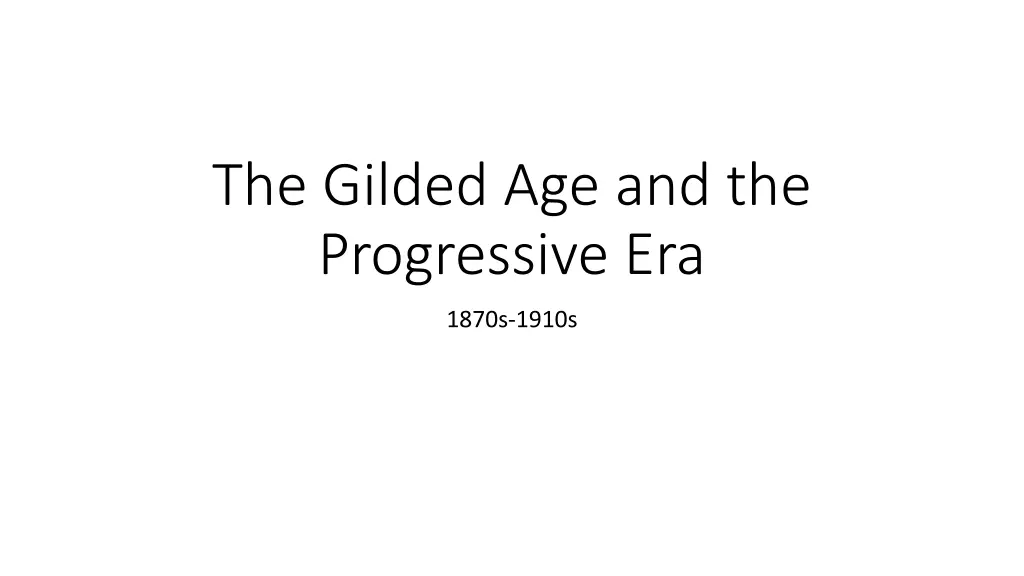 The Gilded Age and the Progressive Era

1870s-1910s